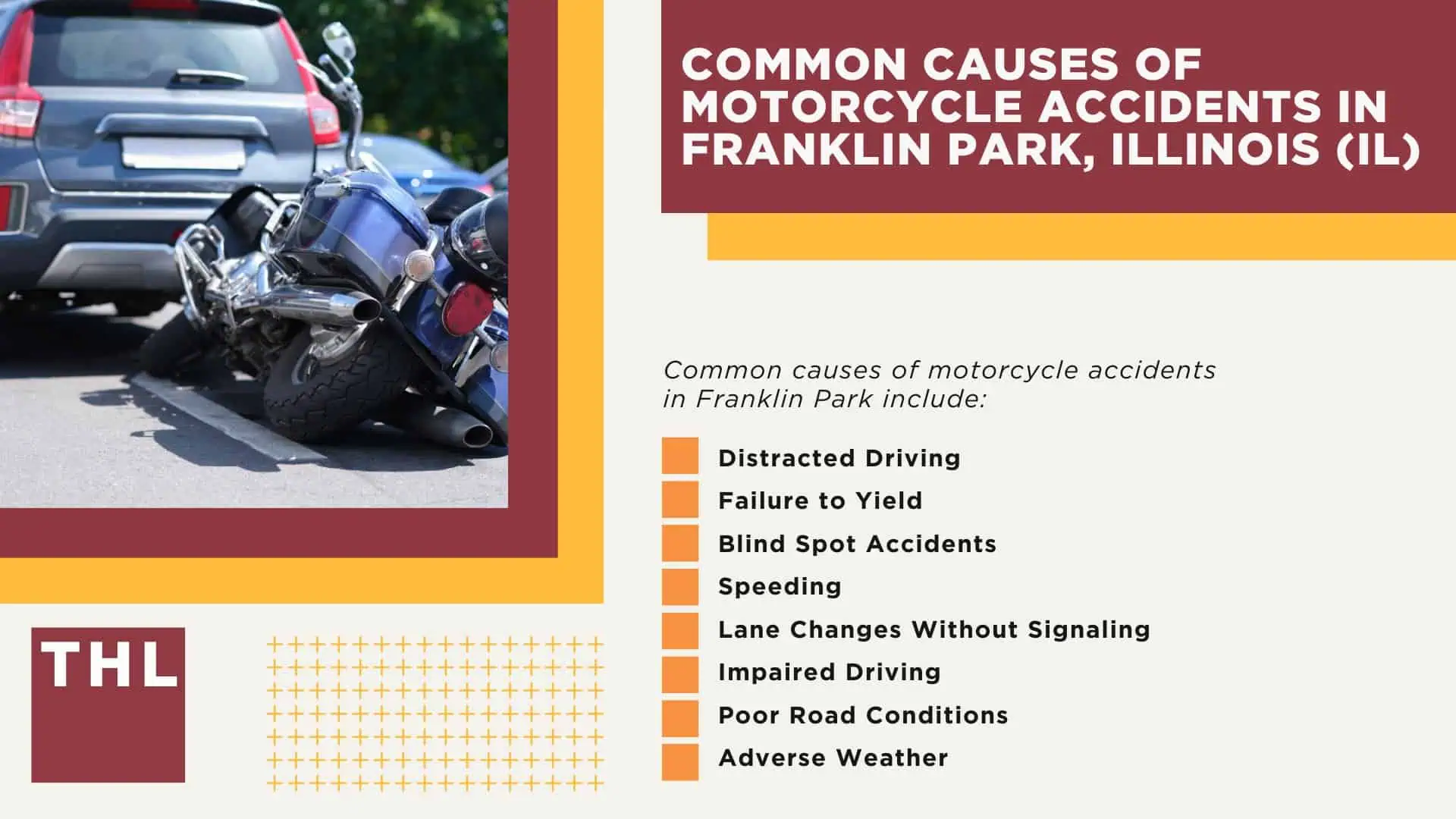 COMMON CAUSES OF MOTORCYCLE ACCIDENTS IN FRANKLIN PARK, ILLINOIS (IL)

Common causes of motorcycle accidents in Franklin Park include:

Distracted Driving
Failure to Yield
Blind Spot Accidents
Speeding
Lane Changes Without Signaling
Impaired Driving
Poor Road Conditions
Adverse Weather

THL